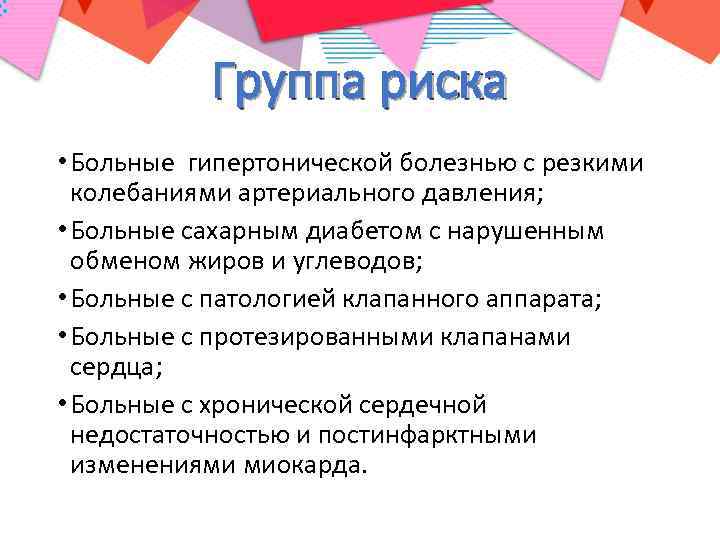 Группа риска

• Больные гипертонической болезнью с резкими колебаниями артериального давления;

• Больные сахарным диабетом с нарушенным обменом жиров и углеводов;

• Больные с патологией клапанного аппарата;

• Больные с протезированными клапанами сердца;

• Больные с хронической сердечной недостаточностью и постинфарктными изменениями миокарда.